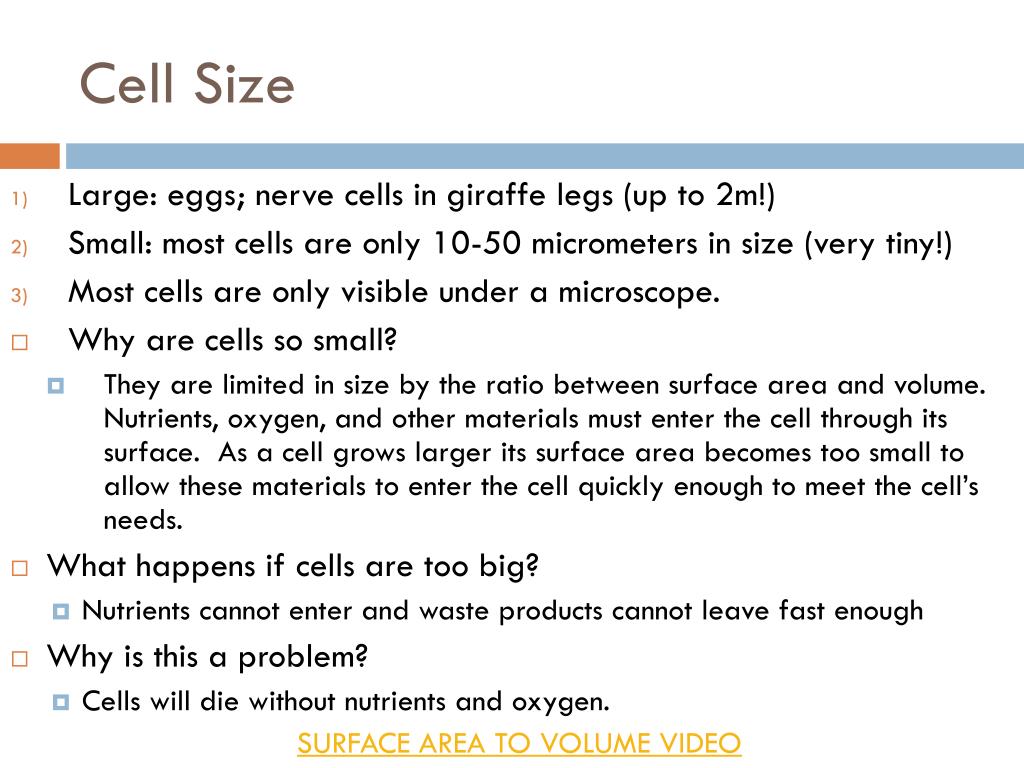 Cell Size

1) Large: eggs; nerve cells in giraffe legs (up to 2m!)
2) Small: most cells are only 10-50 micrometers in size (very tiny!)
3) Most cells are only visible under a microscope.

Why are cells so small?

They are limited in size by the ratio between surface area and volume. Nutrients, oxygen, and other materials must enter the cell through its surface. As a cell grows larger its surface area becomes too small to allow these materials to enter the cell quickly enough to meet the cell's needs.

What happens if cells are too big?

Nutrients cannot enter and waste products cannot leave fast enough

Why is this a problem?

Cells will die without nutrients and oxygen.

SURFACE AREA TO VOLUME VIDEO